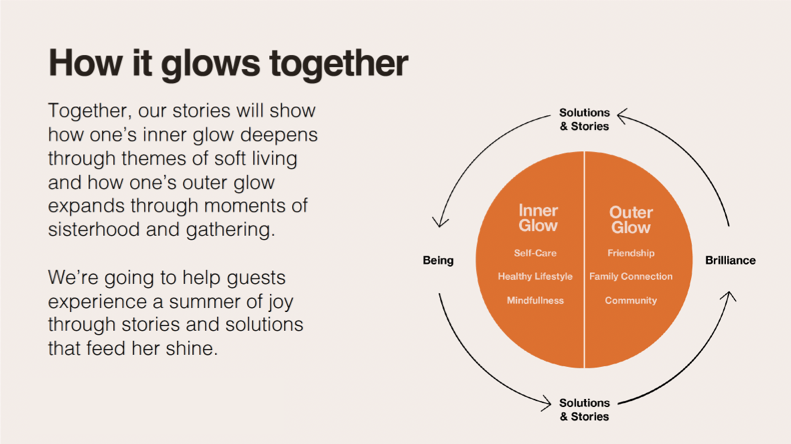 How it glows together

Together, our stories will show how one's inner glow deepens through themes of soft living and how one's outer glow expands through moments of sisterhood and gathering.

We're going to help guests experience a summer of joy through stories and solutions that feed her shine.

Solutions & Stories

Being

Inner Glow

Self-Care

Healthy Lifestyle

Mindfullness

Outer Glow

Friendship

Family Connection

Community

Brilliance

Solutions & Stories